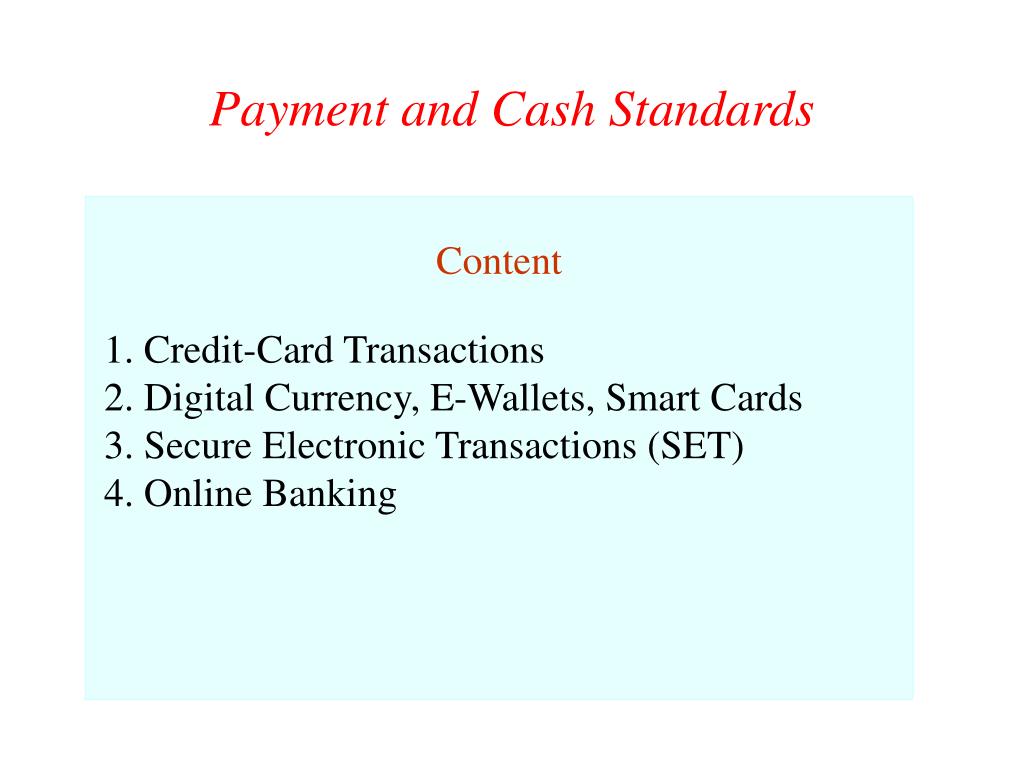 Payment and Cash Standards

Content

1. Credit-Card Transactions
2. Digital Currency, E-Wallets, Smart Cards
3. Secure Electronic Transactions (SET)
4. Online Banking